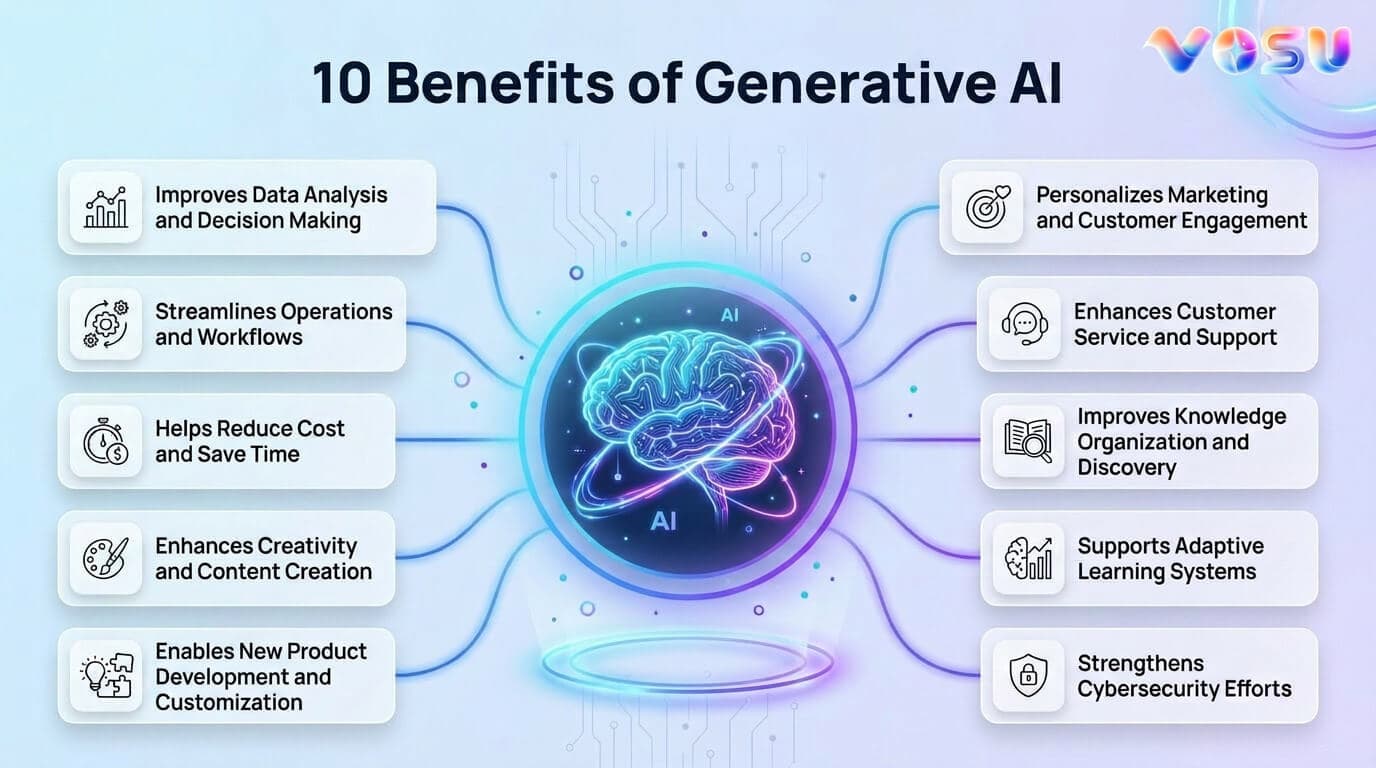 VOSU

10 Benefits of Generative AI

Improves Data Analysis and Decision Making

Streamlines Operations and Workflows

Helps Reduce Cost and Save Time

Enhances Creativity and Content Creation

Enables New Product Development and Customization

AI

AI

Personalizes Marketing and Customer Engagement

Enhances Customer Service and Support

Improves Knowledge Organization and Discovery

Supports Adaptive Learning Systems

Strengthens Cybersecurity Efforts